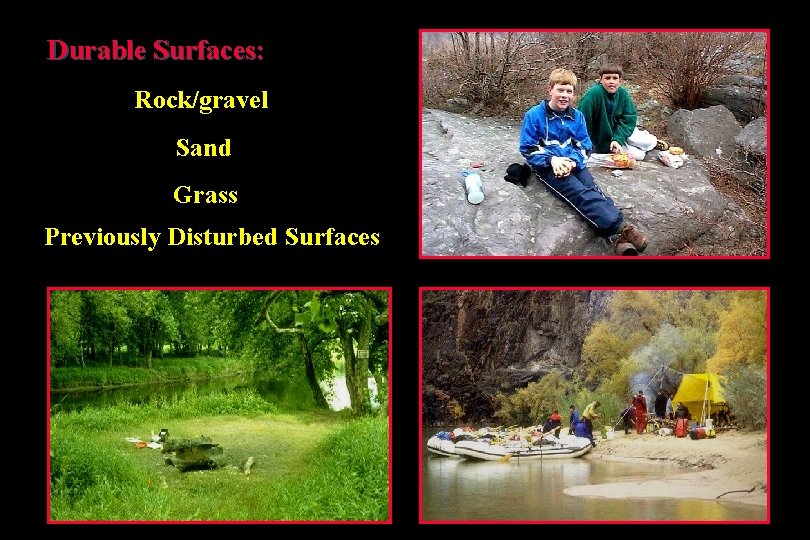 Durable Surfaces:

Rock/gravel

Sand

Grass

Previously Disturbed Surfaces